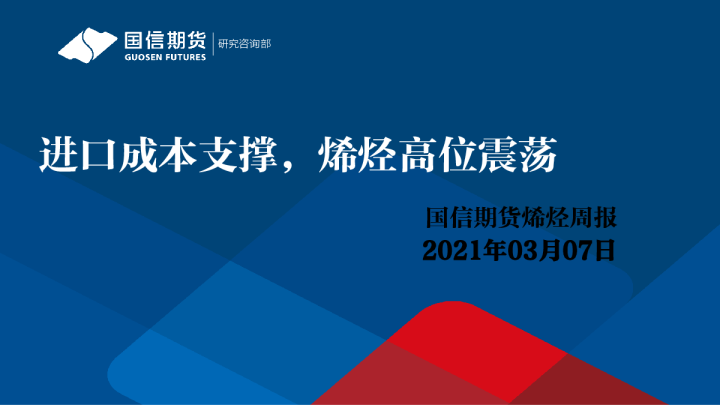 国信期货
GUOSEN FUTURES
研究咨询部

进口成本支撑，烯烃高位震荡

国信期货烯烃周报
2021年03月07日